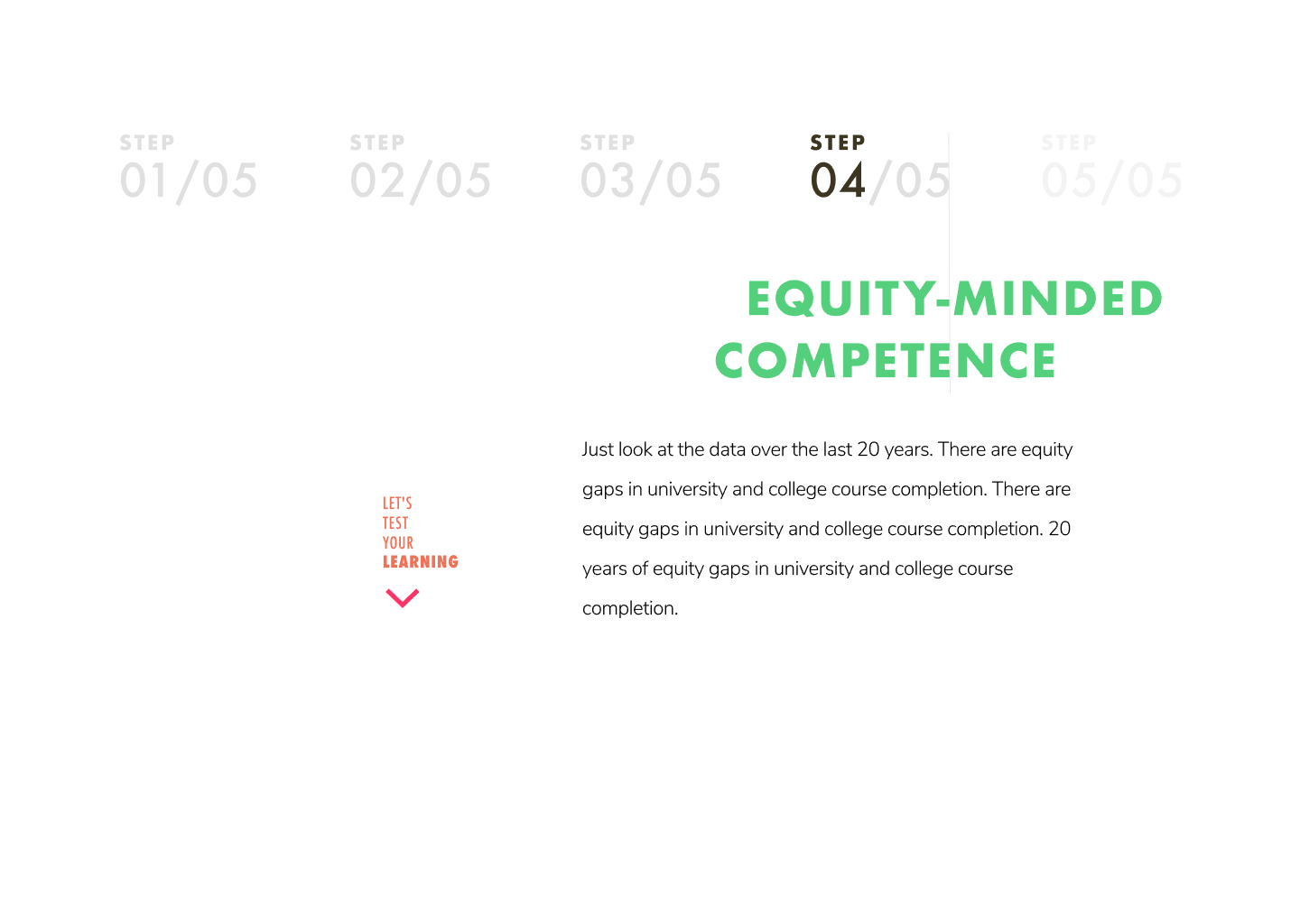 STEP
01/05

STEP
02/05

STEP
03/05

STEP
04/05

STEP
05/05

EQUITY-MINDED COMPETENCE

LET'S
TEST
YOUR
LEARNING

Just look at the data over the last 20 years. There are equity gaps in university and college course completion. There are equity gaps in university and college course completion. 20 years of equity gaps in university and college course completion.